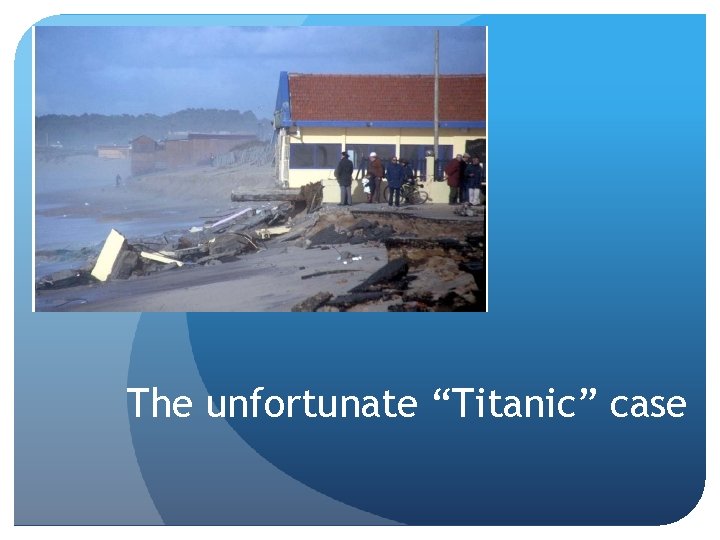 The unfortunate “Titanic” case